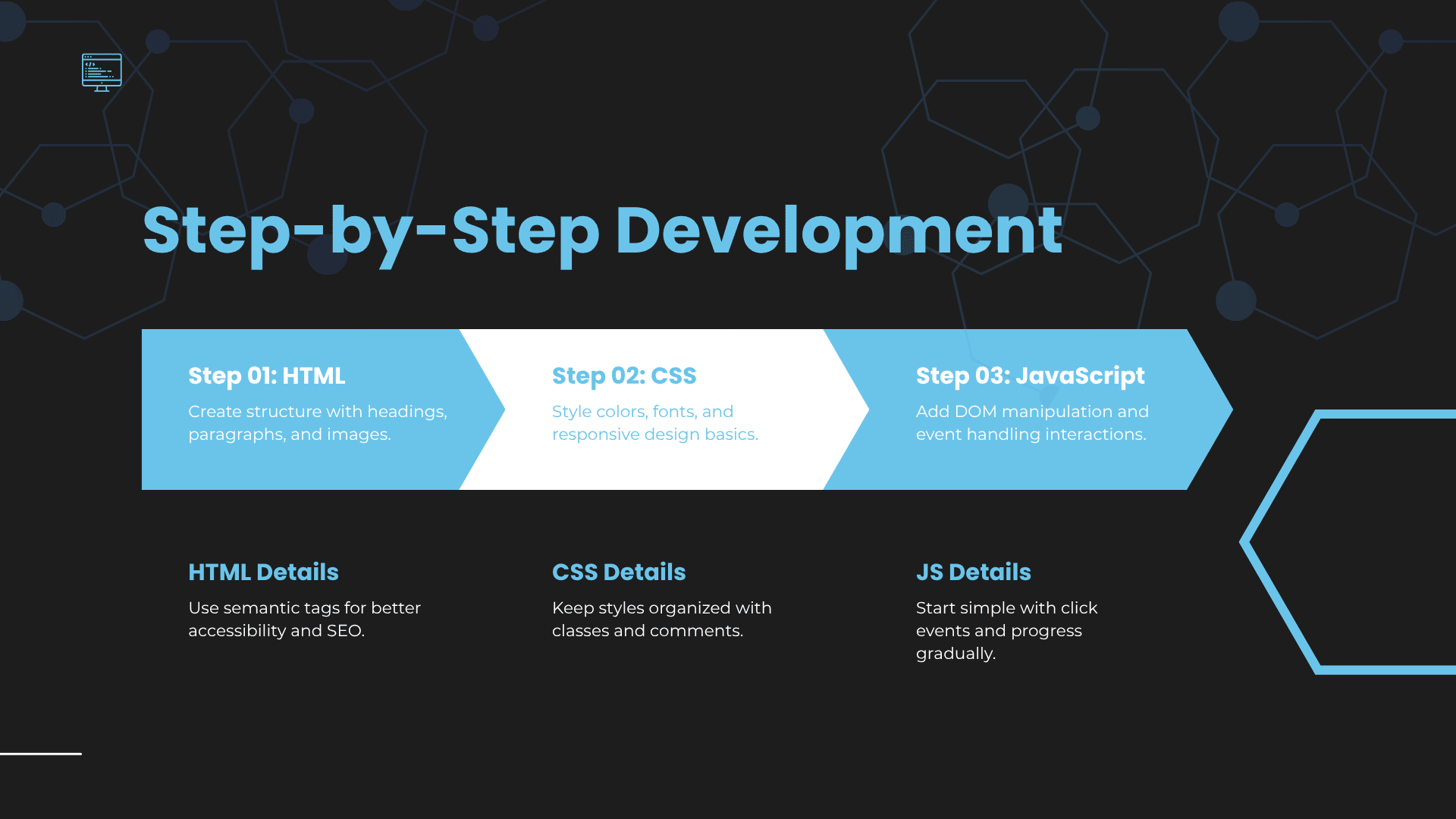 Step-by-Step Development

Step 01: HTML
Create structure with headings, paragraphs, and images.

Step 02: CSS
Style colors, fonts, and responsive design basics.

Step 03: JavaScript
Add DOM manipulation and event handling interactions.

HTML Details
Use semantic tags for better accessibility and SEO.

CSS Details
Keep styles organized with classes and comments.

JS Details
Start simple with click events and progress gradually.